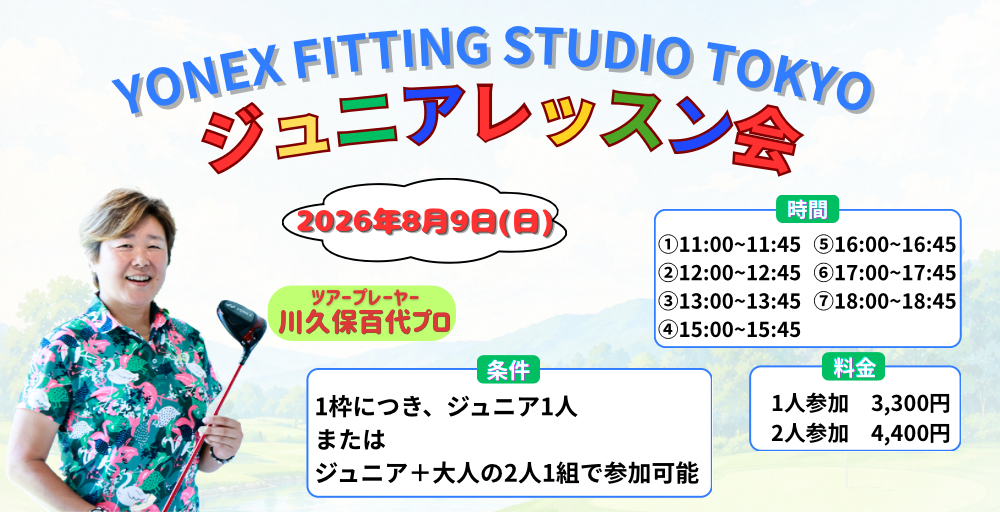 YONEX FITTING STUDIO TOKYO
ジュニアレッスン会

2026年8月9日(日)

ツアープレーヤー
川久保百代プロ

時間
①11:00~11:45
②12:00~12:45
③13:00~13:45
④15:00~15:45
⑤16:00~16:45
⑥17:00~17:45
⑦18:00~18:45

条件
1枠につき、ジュニア1人
または
ジュニア＋大人の2人1組で参加可能

料金
1人参加　3,300円
2人参加　4,400円